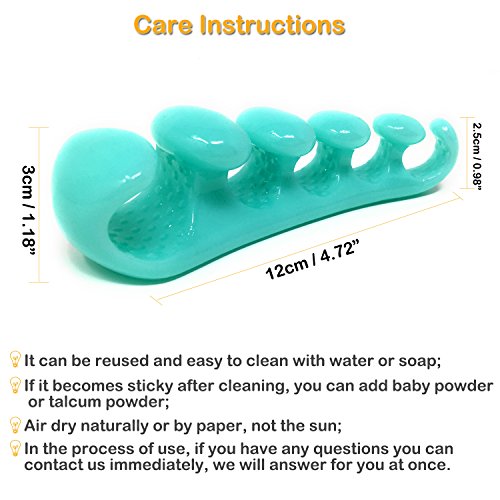 Care Instructions

3cm / 1.18”

2.5cm / 0.98”

12cm / 4.72”

It can be reused and easy to clean with water or soap;

If it becomes sticky after cleaning, you can add baby powder or talcum powder;

Air dry naturally or by paper, not the sun;

In the process of use, if you have any questions you can contact us immediately, we will answer for you at once.